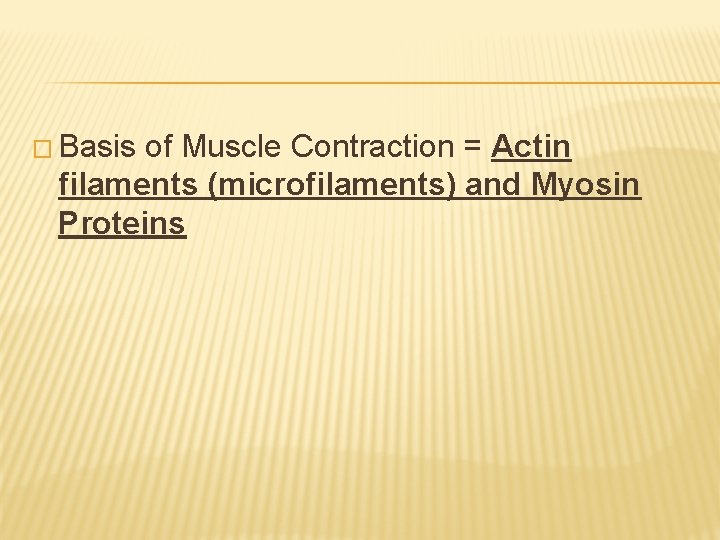 Basis of Muscle Contraction = Actin filaments (microfilaments) and Myosin Proteins